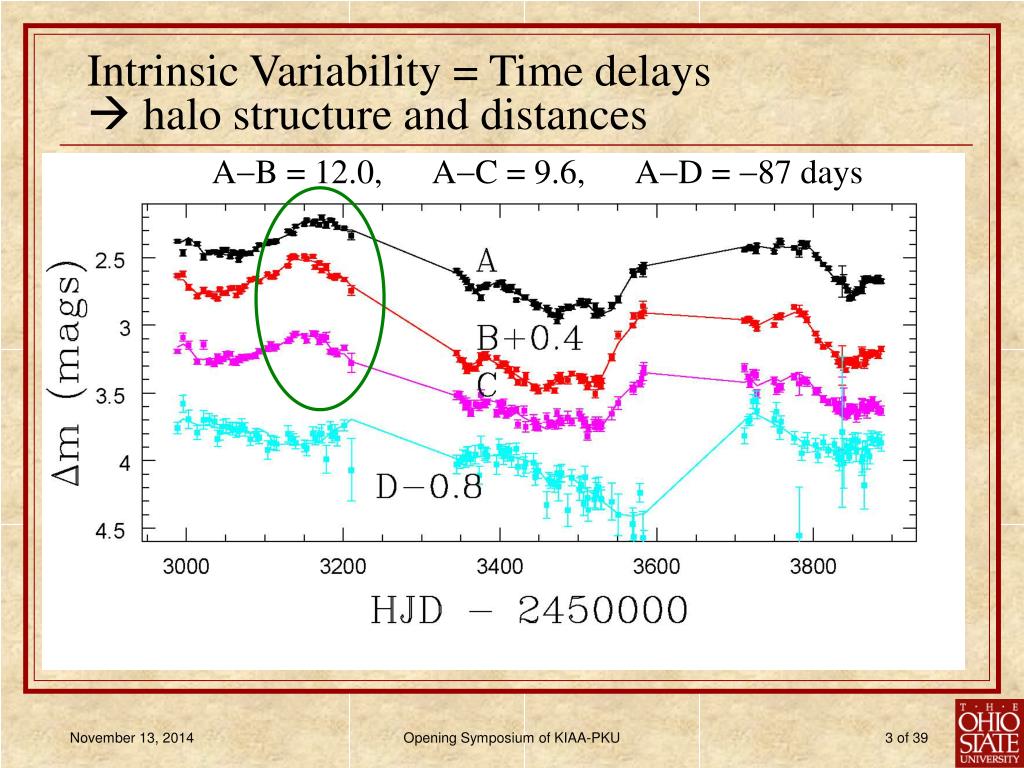 Intrinsic Variability = Time delays
→ halo structure and distances

A−B = 12.0, A−C = 9.6, A−D = −87 days

Δm (mags)

2.5
3
3.5
4
4.5

A
B+0.4
C
D−0.8

3000
3200
3400
3600
3800

HJD − 2450000

November 13, 2014
Opening Symposium of KIAA-PKU
3 of 39
THE OHIO STATE UNIVERSITY